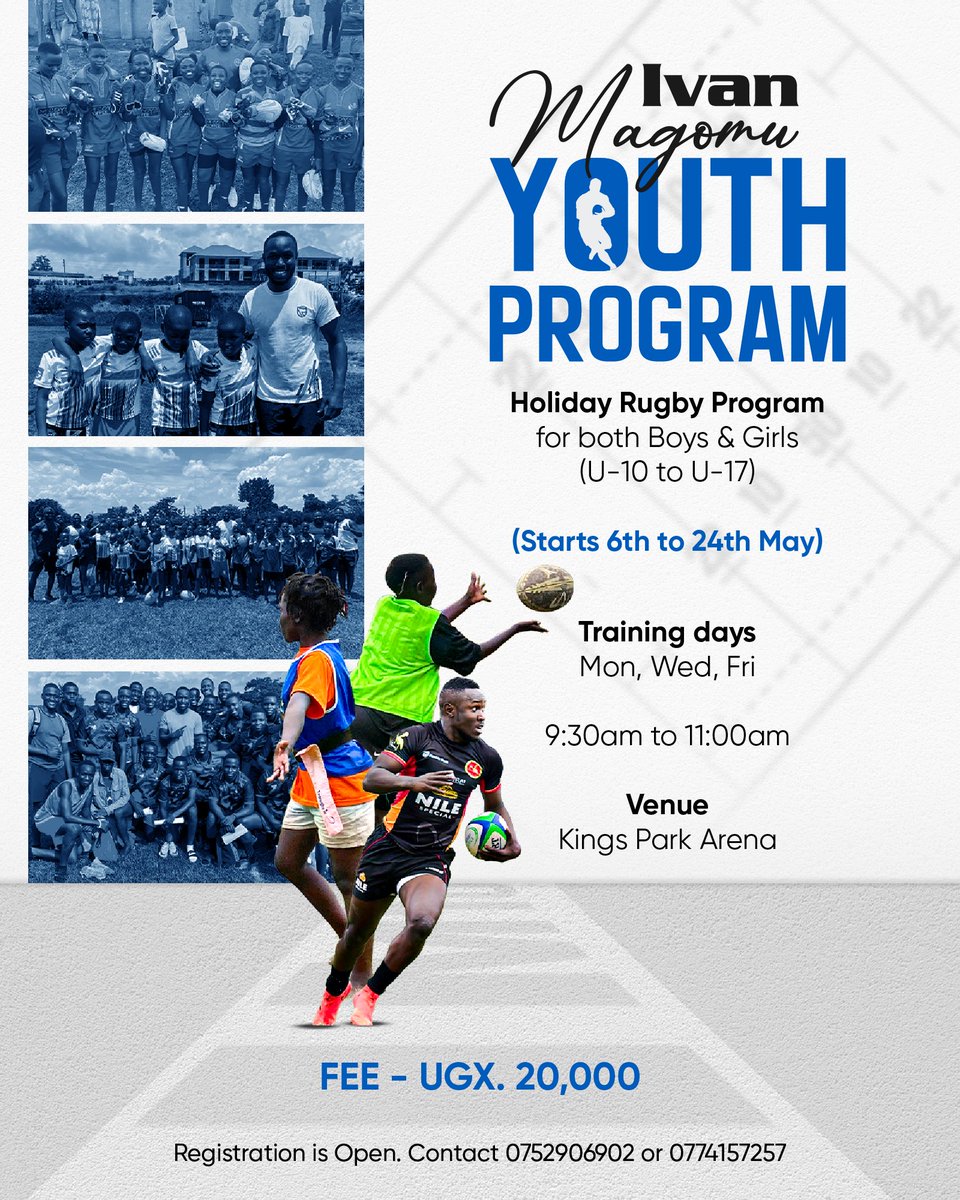 Ivan
Magomu
YOUTH
PROGRAM

Holiday Rugby Program
for both Boys & Girls
(U-10 to U-17)

(Starts 6th to 24th May)

Training days
Mon, Wed, Fri

9:30am to 11:00am

Venue
Kings Park Arena

NILE SPECIAL

FEE - UGX. 20,000

Registration is Open. Contact 0752906902 or 0774157257